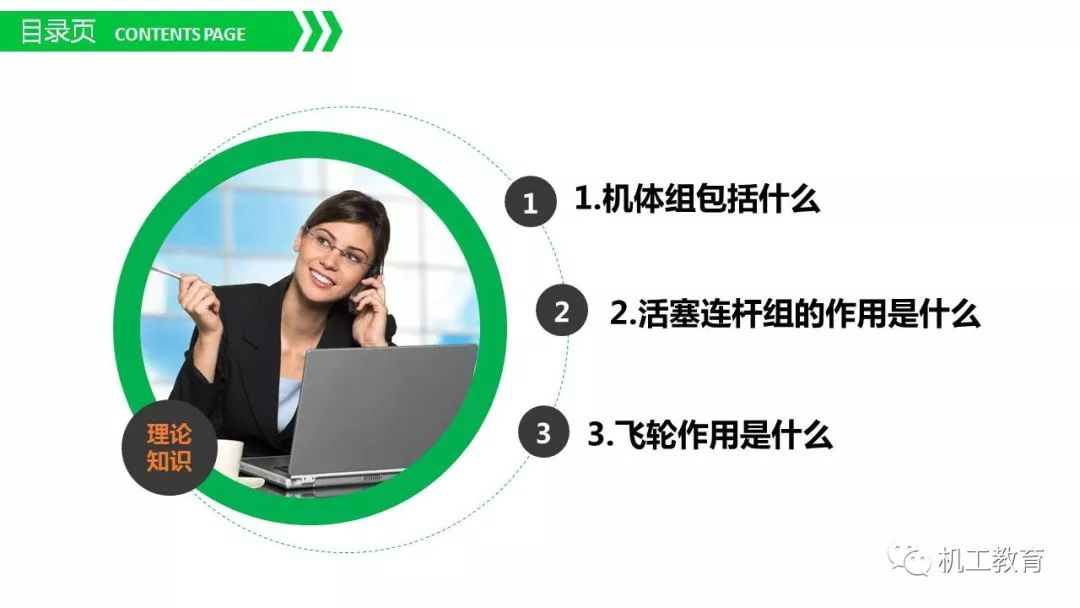 目录页 CONTENTS PAGE

理论知识

1 1.机体组包括什么

2 2.活塞连杆组的作用是什么

3 3.飞轮作用是什么

机工教育